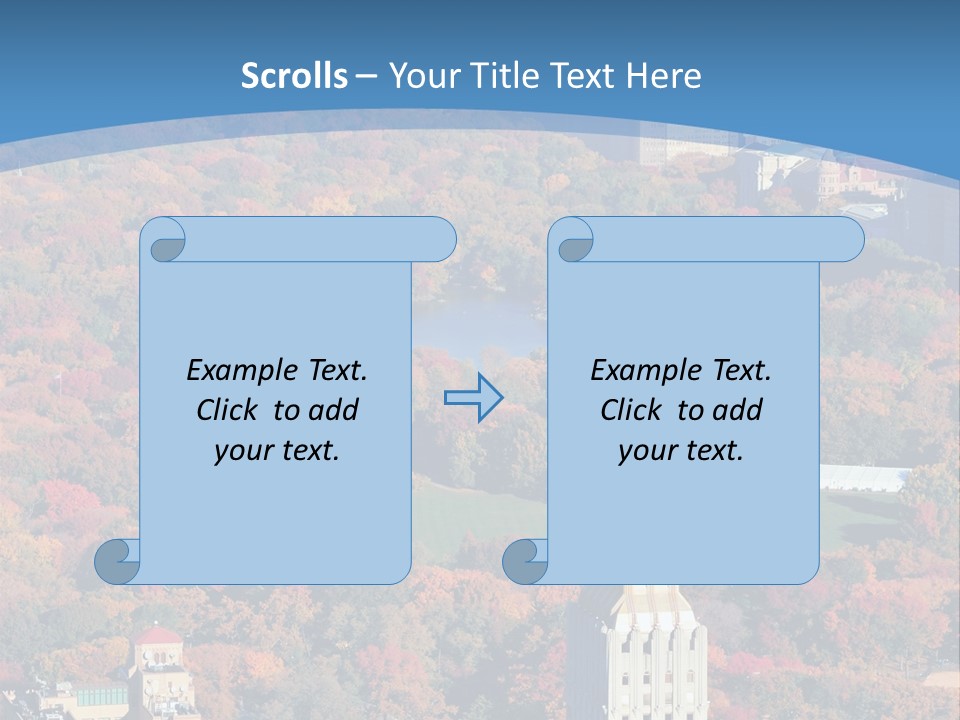 Scrolls – Your Title Text Here

Example Text. Click to add your text.

Example Text. Click to add your text.